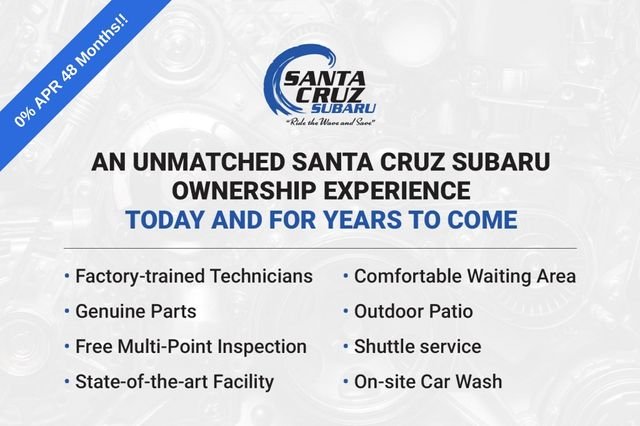 0% APR 48 Months!!

SANTA CRUZ SUBARU
"Ride the Wave and Save"

AN UNMATCHED SANTA CRUZ SUBARU OWNERSHIP EXPERIENCE
TODAY AND FOR YEARS TO COME

• Factory-trained Technicians
• Genuine Parts
• Free Multi-Point Inspection
• State-of-the-art Facility

• Comfortable Waiting Area
• Outdoor Patio
• Shuttle service
• On-site Car Wash